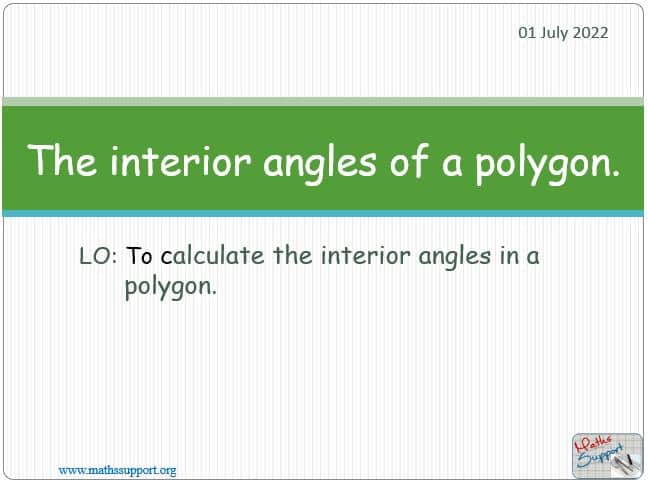 01 July 2022

The interior angles of a polygon.

LO: To calculate the interior angles in a polygon.

www.mathssupport.org

Maths Support